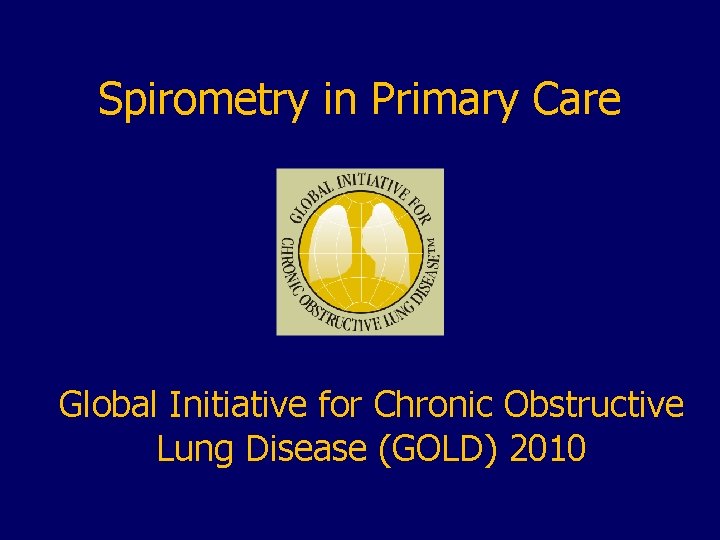 Spirometry in Primary Care

GLOBAL INITIATIVE FOR CHRONIC OBSTRUCTIVE LUNG DISEASE™

Global Initiative for Chronic Obstructive Lung Disease (GOLD) 2010